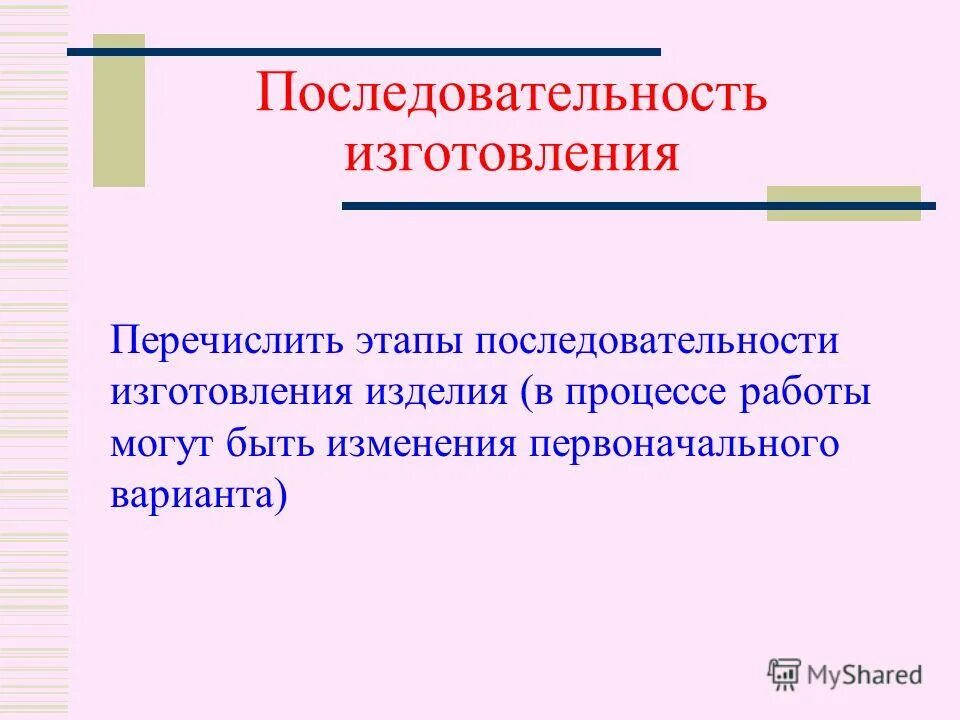 Последовательность изготовления

Перечислить этапы последовательности изготовления изделия (в процессе работы могут быть изменения первоначального варианта)

MyShared